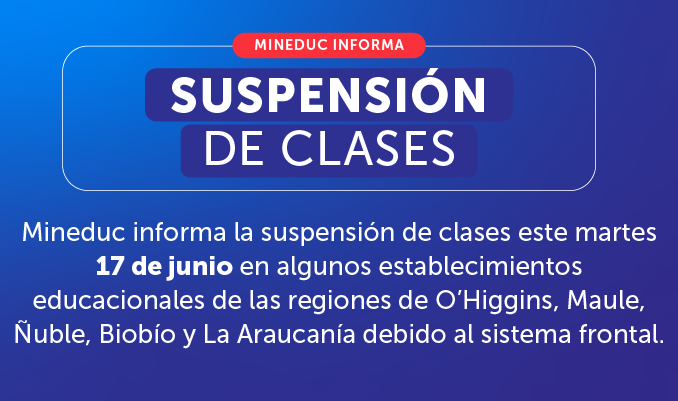 MINEDUC INFORMA

SUSPENSIÓN DE CLASES

Mineduc informa la suspensión de clases este martes 17 de junio en algunos establecimientos educacionales de las regiones de O'Higgins, Maule, Ñuble, Biobío y La Araucanía debido al sistema frontal.